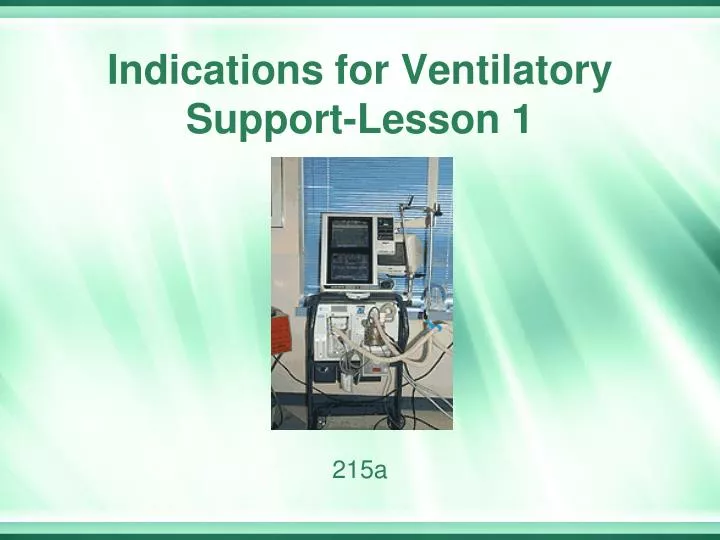 Indications for Ventilatory Support-Lesson 1

215a